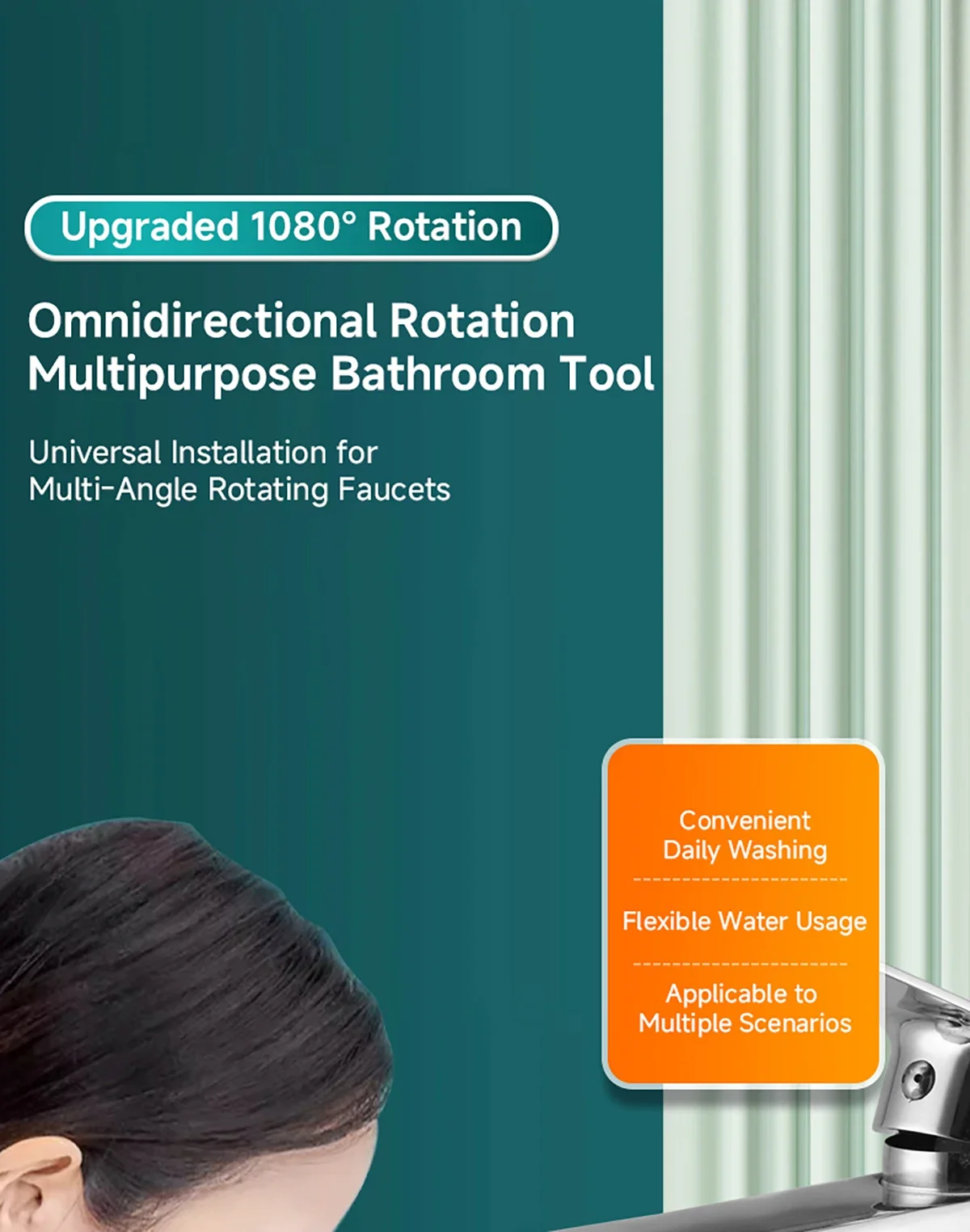 Upgraded 1080° Rotation

Omnidirectional Rotation
Multipurpose Bathroom Tool

Universal Installation for
Multi-Angle Rotating Faucets

Convenient
Daily Washing

Flexible Water Usage

Applicable to
Multiple Scenarios